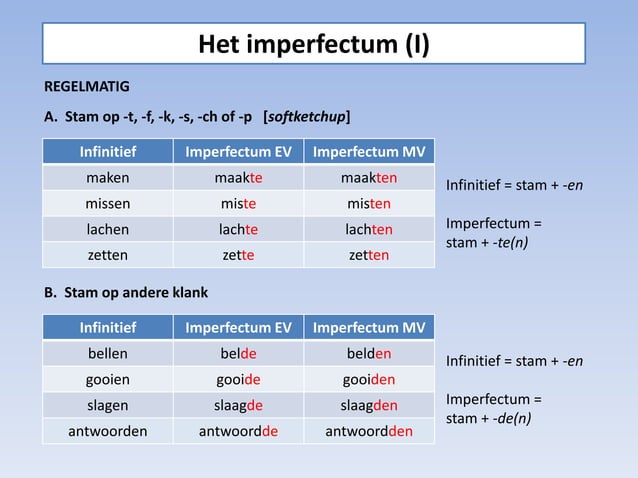 Het imperfectum (I)

REGELMATIG

A. Stam op -t, -f, -k, -s, -ch of -p [softketchup]

| Infinitief | Imperfectum EV | Imperfectum MV |
|---|---|---|
| maken | maakte | maakten |
| missen | miste | misten |
| lachen | lachte | lachten |
| zetten | zette | zetten |

Infinitief = stam + -en

Imperfectum = stam + -te(n)

B. Stam op andere klank

| Infinitief | Imperfectum EV | Imperfectum MV |
|---|---|---|
| bellen | belde | belden |
| gooien | gooide | gooiden |
| slagen | slaagde | slaagden |
| antwoorden | antwoordde | antwoordden |

Infinitief = stam + -en

Imperfectum = stam + -de(n)